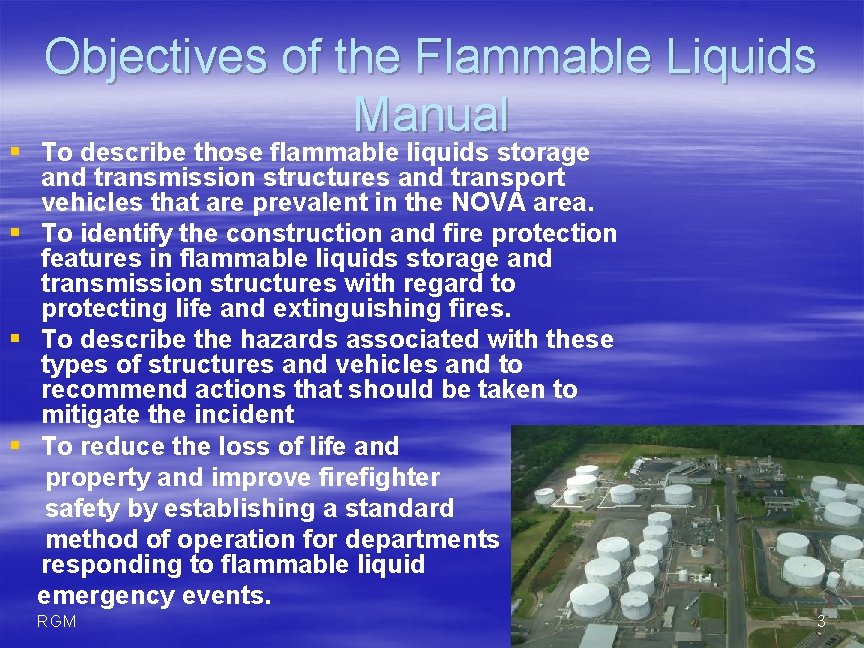 Objectives of the Flammable Liquids Manual

▪ To describe those flammable liquids storage and transmission structures and transport vehicles that are prevalent in the NOVA area.
▪ To identify the construction and fire protection features in flammable liquids storage and transmission structures with regard to protecting life and extinguishing fires.
▪ To describe the hazards associated with these types of structures and vehicles and to recommend actions that should be taken to mitigate the incident
▪ To reduce the loss of life and property and improve firefighter safety by establishing a standard method of operation for departments responding to flammable liquid emergency events.

RGM

3